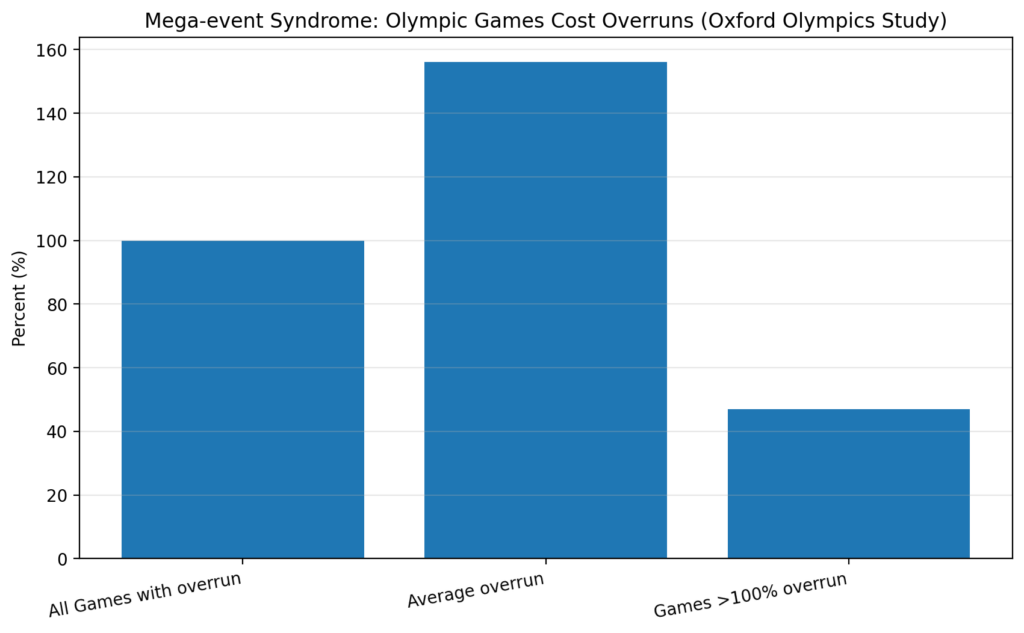 Mega-event Syndrome: Olympic Games Cost Overruns (Oxford Olympics Study)

Percent (%)

160
140
120
100
80
60
40
20
0

All Games with overrun
Average overrun
Games >100% overrun